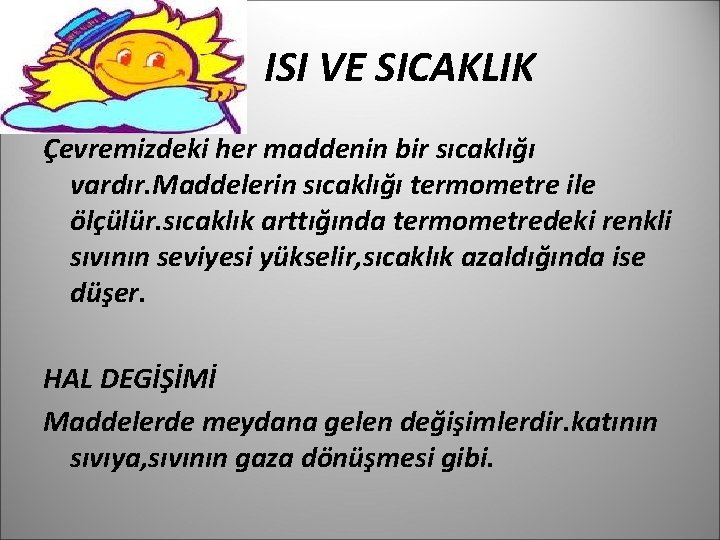 ISI VE SICAKLIK

Çevremizdeki her maddenin bir sıcaklığı vardır.Maddelerin sıcaklığı termometre ile ölçülür.sıcaklık arttığında termometredeki renkli sıvının seviyesi yükselir,sıcaklık azaldığında ise düşer.

HAL DEGİŞİMİ

Maddelerde meydana gelen değişimlerdir.katının sıvıya,sıvının gaza dönüşmesi gibi.